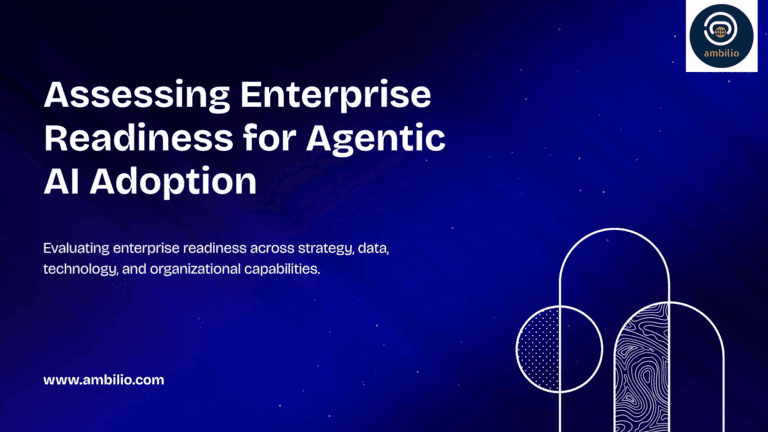 ambilio

Assessing Enterprise Readiness for Agentic AI Adoption

Evaluating enterprise readiness across strategy, data, technology, and organizational capabilities.

www.ambilio.com